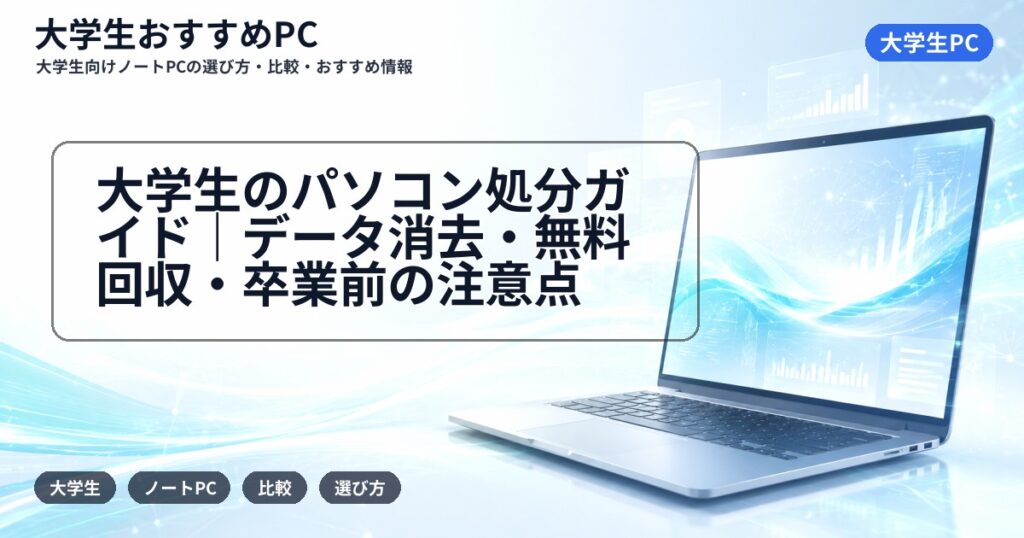 大学生おすすめPC
大学生向けノートPCの選び方・比較・おすすめ情報

大学生PC

大学生のパソコン処分ガイド｜データ消去・無料回収・卒業前の注意点

大学生
ノートPC
比較
選び方